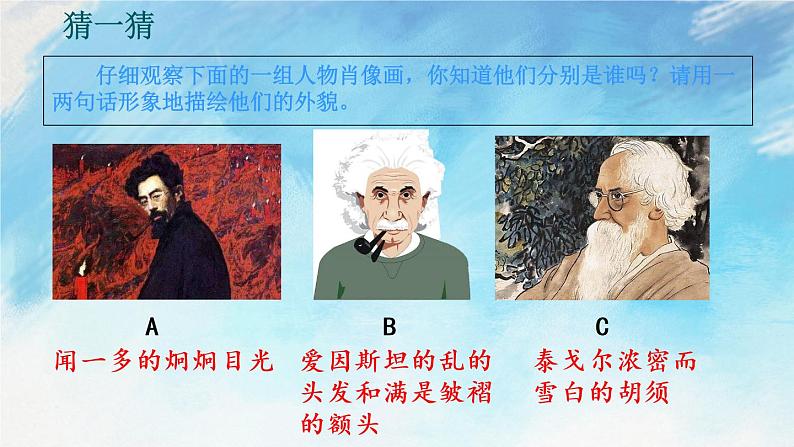 猜一猜

仔细观察下面的一组人物肖像画，你知道他们分别是谁吗？请用一两句话形象地描绘他们的外貌。

A
闻一多的炯炯目光

B
爱因斯坦的乱的头发和满是皱褶的额头

C
泰戈尔浓密而雪白的胡须